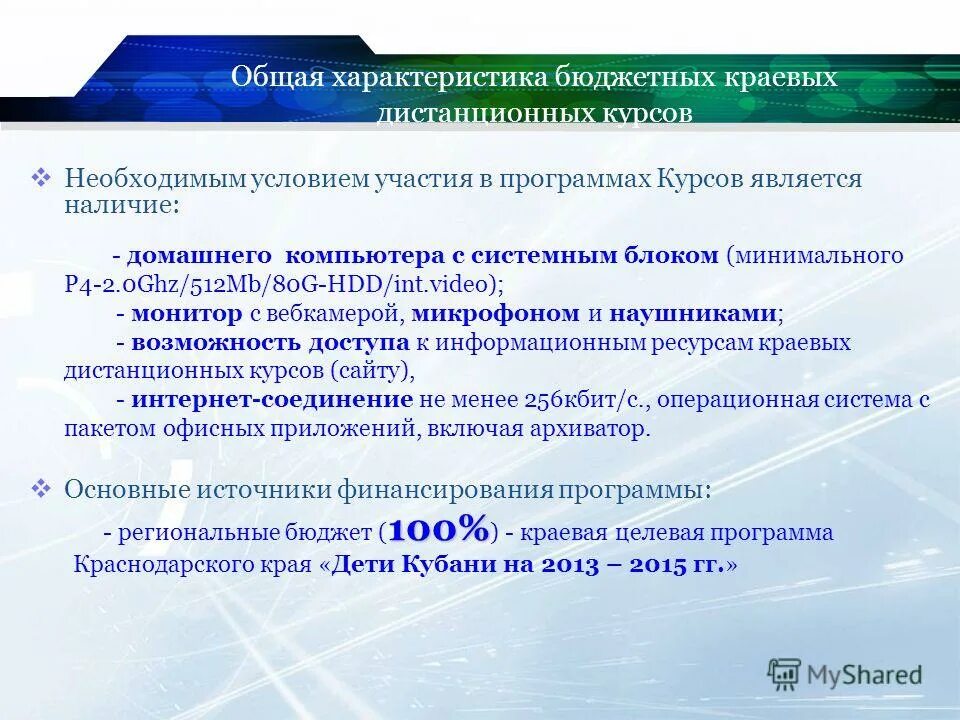 Общая характеристика бюджетных краевых дистанционных курсов

❖ Необходимым условием участия в программах Курсов является наличие:

- домашнего компьютера с системным блоком (минимального P4-2.0Ghz/512Mb/80G-HDD/int.video);
- монитор с вебкамерой, микрофоном и наушниками;
- возможность доступа к информационным ресурсам краевых дистанционных курсов (сайту),
- интернет-соединение не менее 256кбит/с., операционная система с пакетом офисных приложений, включая архиватор.

❖ Основные источники финансирования программы:
- региональные бюджет (100%) - краевая целевая программа Краснодарского края «Дети Кубани на 2013 – 2015 гг.»

MyShared